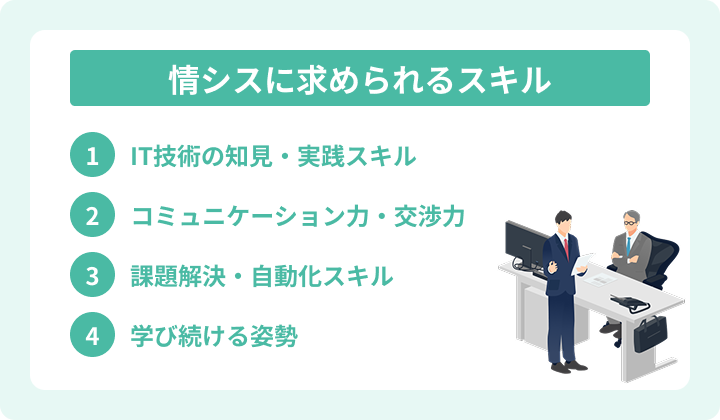 情シスに求められるスキル

1 IT技術の知見・実践スキル

2 コミュニケーション力・交渉力

3 課題解決・自動化スキル

4 学び続ける姿勢